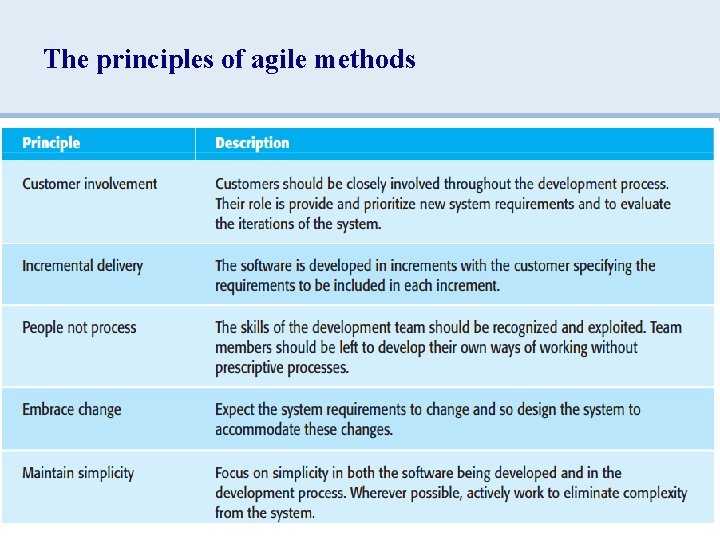 The principles of agile methods

| Principle | Description |
|---|---|
| Customer involvement | Customers should be closely involved throughout the development process. Their role is provide and prioritize new system requirements and to evaluate the iterations of the system. |
| Incremental delivery | The software is developed in increments with the customer specifying the requirements to be included in each increment. |
| People not process | The skills of the development team should be recognized and exploited. Team members should be left to develop their own ways of working without prescriptive processes. |
| Embrace change | Expect the system requirements to change and so design the system to accommodate these changes. |
| Maintain simplicity | Focus on simplicity in both the software being developed and in the development process. Wherever possible, actively work to eliminate complexity from the system. |